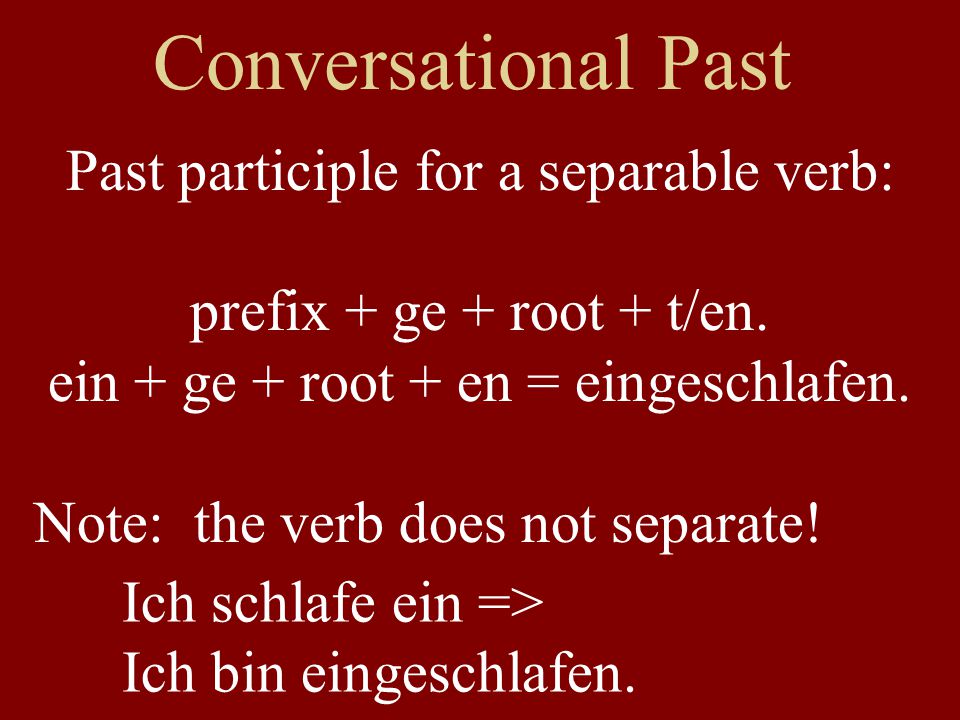 Conversational Past

Past participle for a separable verb:

prefix + ge + root + t/en.
ein + ge + root + en = eingeschlafen.

Note: the verb does not separate!

Ich schlafe ein =>
Ich bin eingeschlafen.